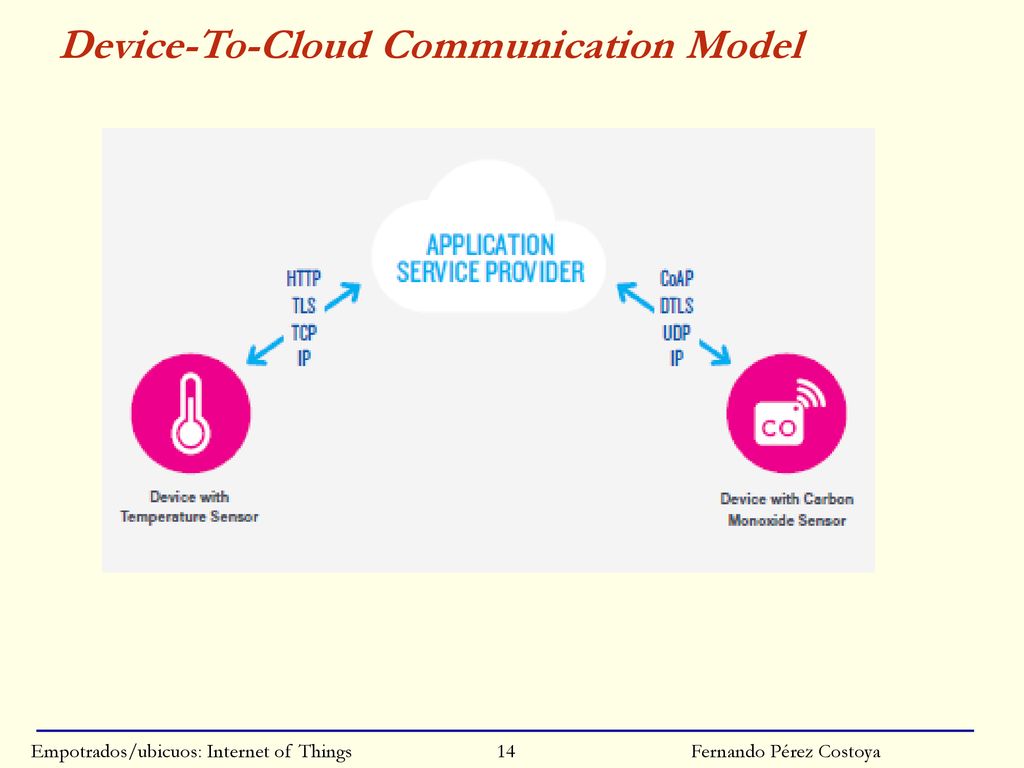 Device-To-Cloud Communication Model

APPLICATION SERVICE PROVIDER

HTTP
TLS
TCP
IP

CoAP
DTLS
UDP
IP

CO

Device with Temperature Sensor

Device with Carbon Monoxide Sensor

Empotrados/ubicuos: Internet of Things 14 Fernando Pérez Costoya